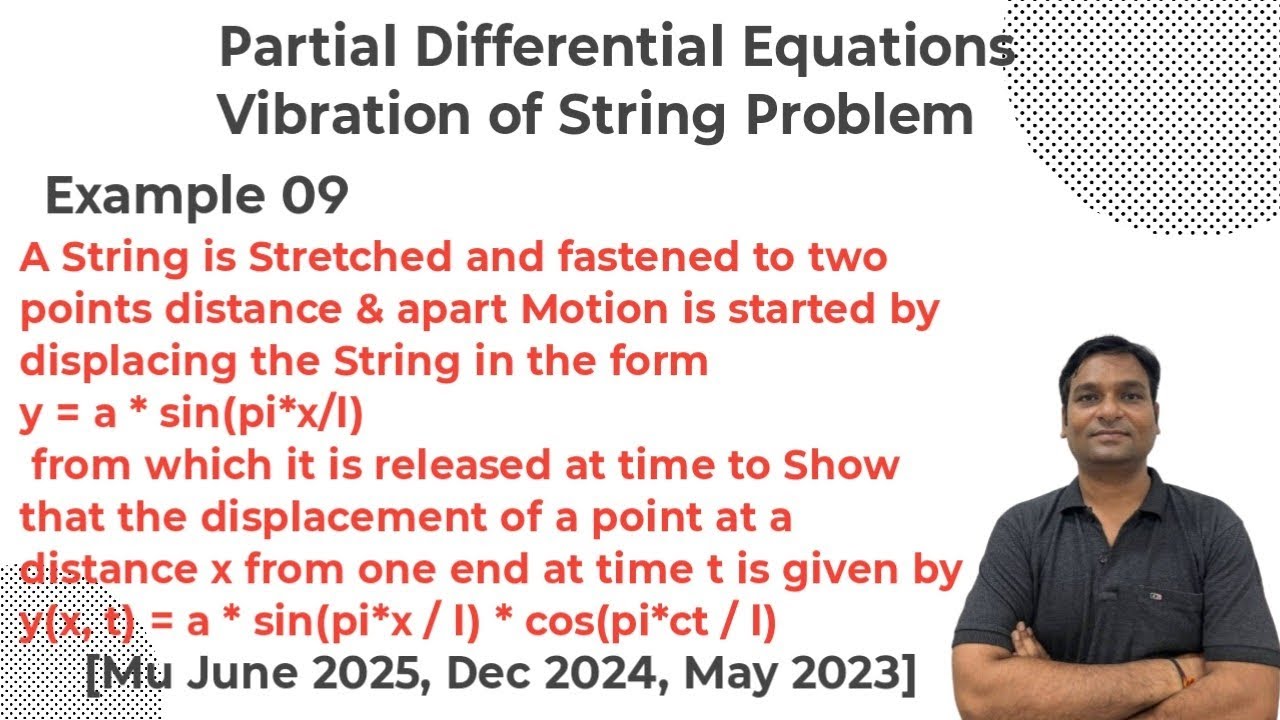 Partial Differential Equations
Vibration of String Problem

Example 09

A String is Stretched and fastened to two points distance & apart Motion is started by displacing the String in the form
y = a * sin(pi*x/l)
from which it is released at time to Show that the displacement of a point at a distance x from one end at time t is given by
y(x, t) = a * sin(pi*x / l) * cos(pi*ct / l)

[Mu June 2025, Dec 2024, May 2023]